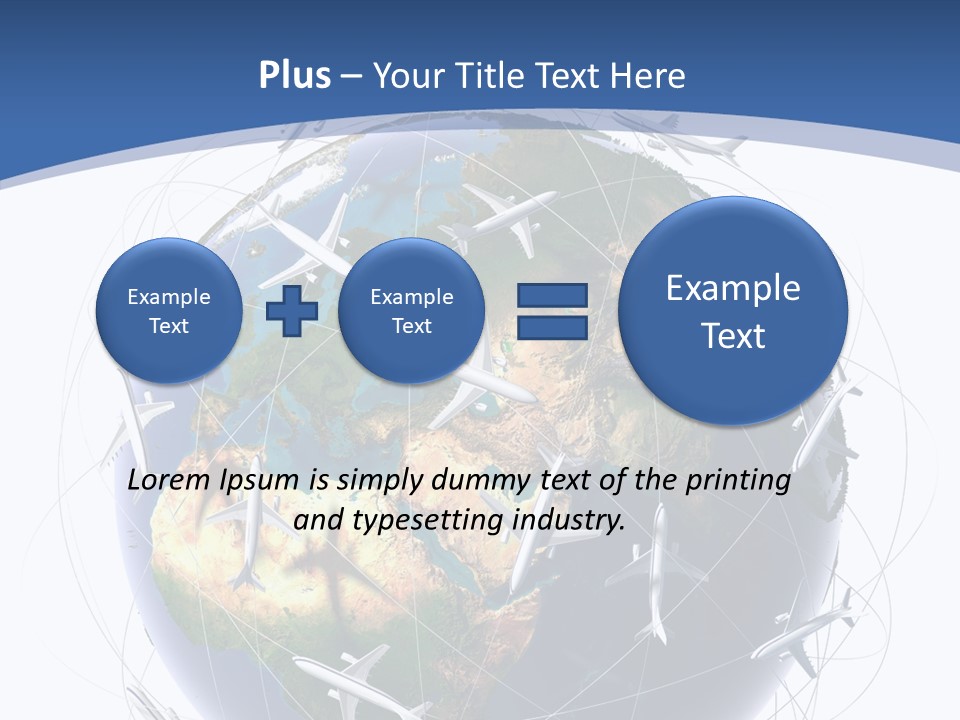 Plus – Your Title Text Here

Example Text

Example Text

Example Text

Lorem Ipsum is simply dummy text of the printing and typesetting industry.